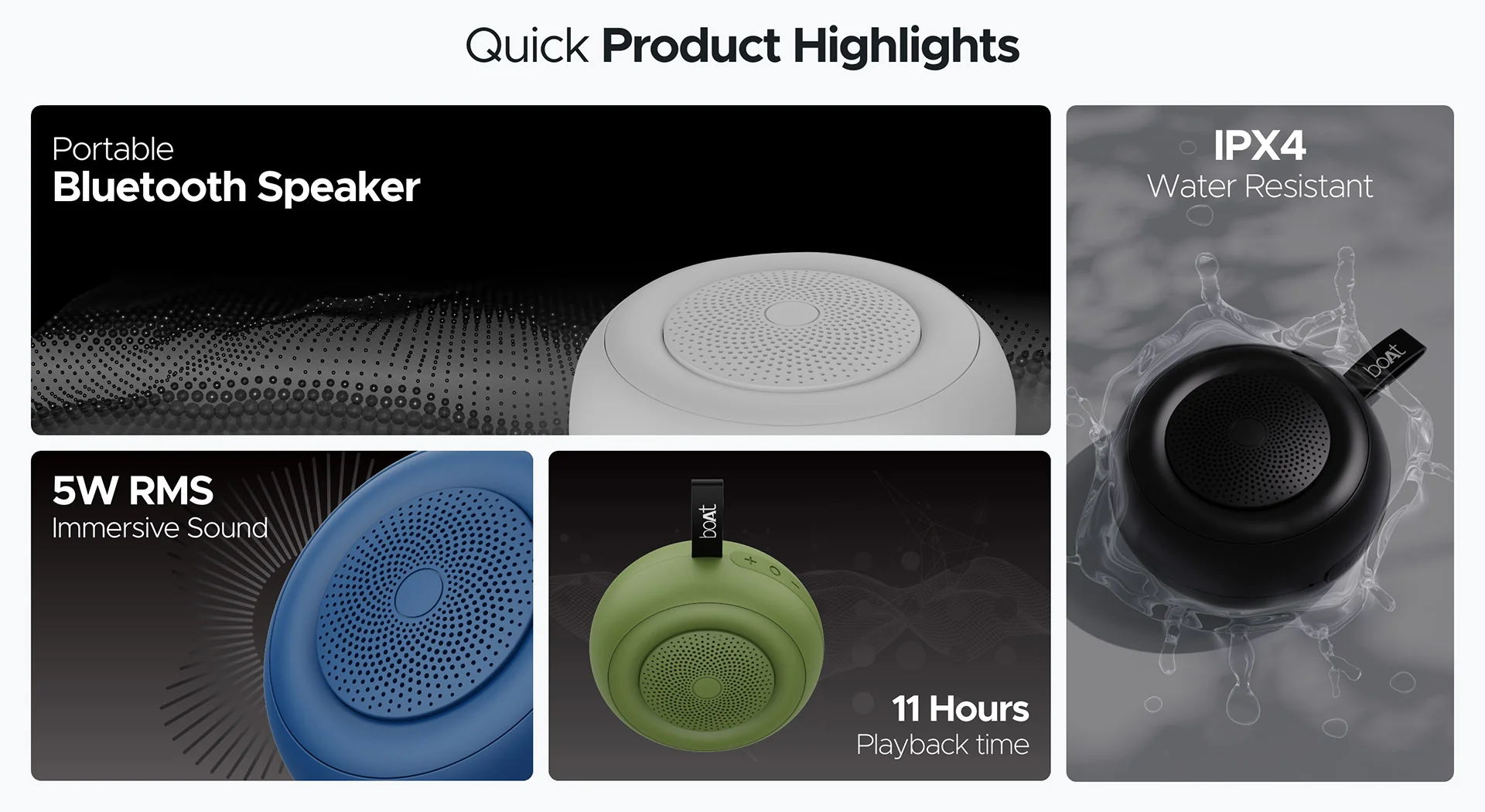 Quick Product Highlights

Portable
Bluetooth Speaker

IPX4
Water Resistant

boAt

5W RMS
Immersive Sound

boAt

11 Hours
Playback time